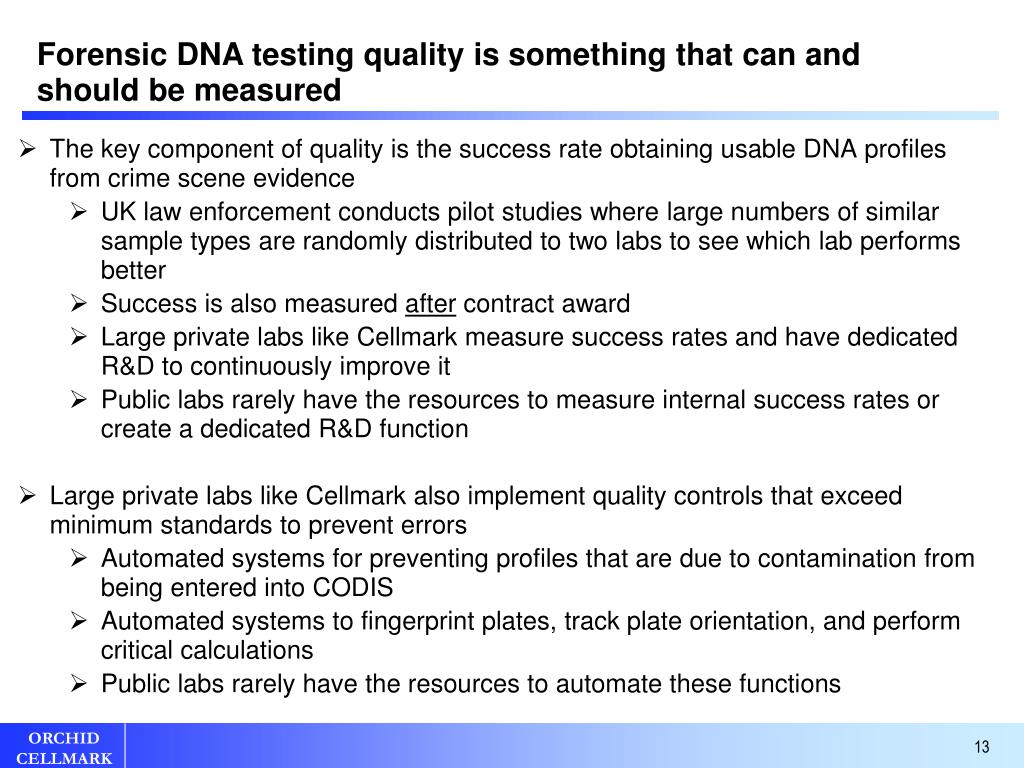 Forensic DNA testing quality is something that can and should be measured

➢ The key component of quality is the success rate obtaining usable DNA profiles from crime scene evidence
➢ UK law enforcement conducts pilot studies where large numbers of similar sample types are randomly distributed to two labs to see which lab performs better
➢ Success is also measured after contract award
➢ Large private labs like Cellmark measure success rates and have dedicated R&D to continuously improve it
➢ Public labs rarely have the resources to measure internal success rates or create a dedicated R&D function

➢ Large private labs like Cellmark also implement quality controls that exceed minimum standards to prevent errors
➢ Automated systems for preventing profiles that are due to contamination from being entered into CODIS
➢ Automated systems to fingerprint plates, track plate orientation, and perform critical calculations
➢ Public labs rarely have the resources to automate these functions

ORCHID CELLMARK

13